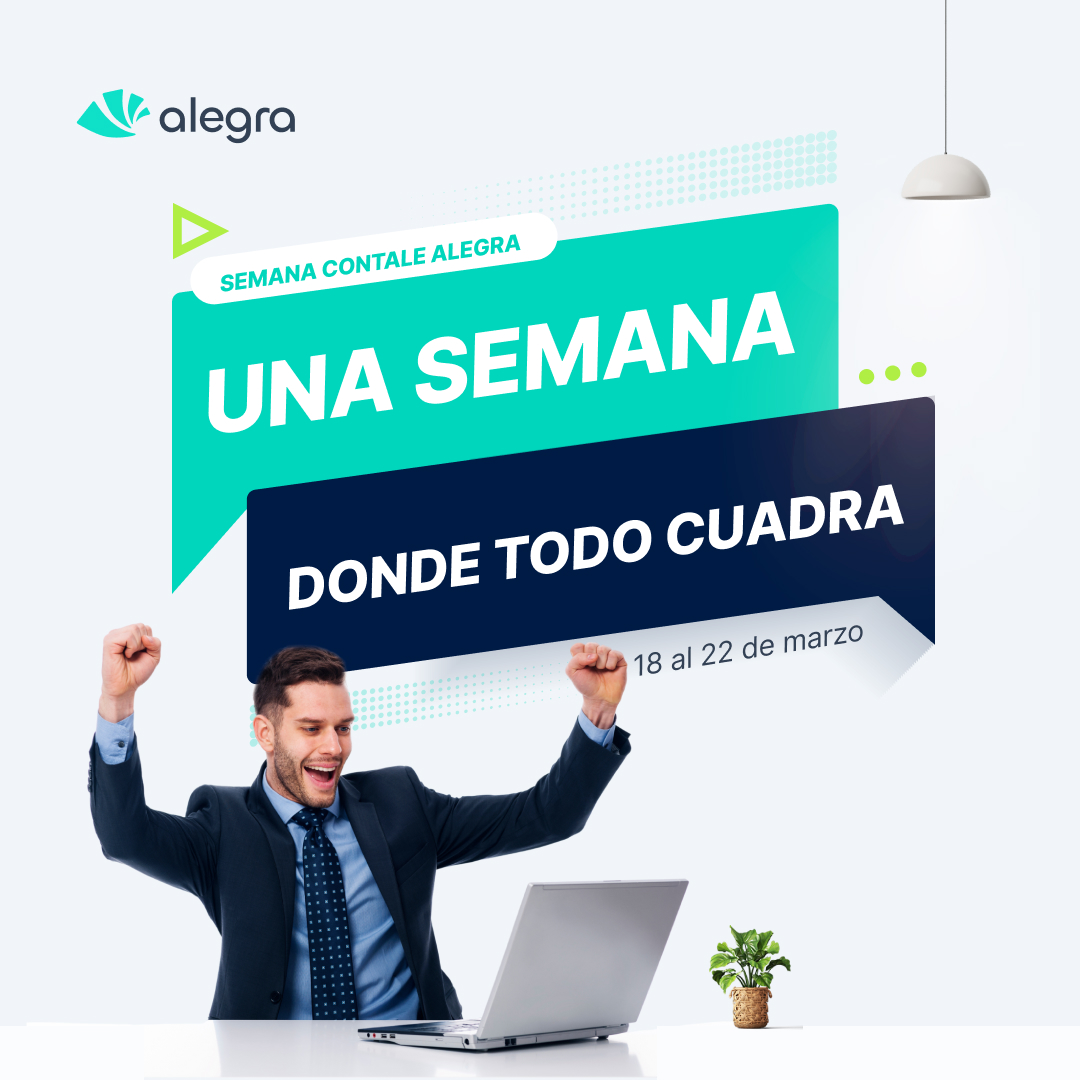 alegra

SEMANA CONTALE ALEGRA

UNA SEMANA

DONDE TODO CUADRA

18 al 22 de marzo